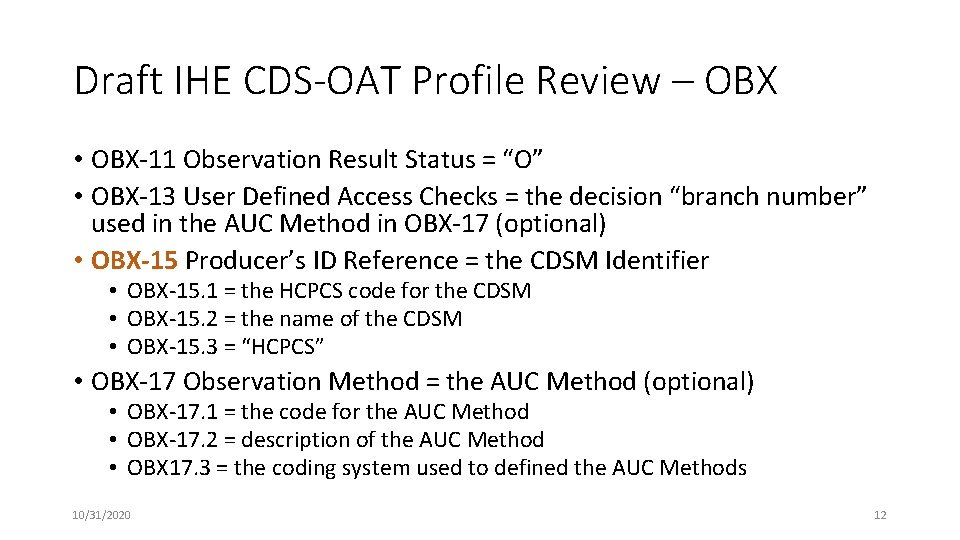 Draft IHE CDS-OAT Profile Review – OBX

• OBX-11 Observation Result Status = “O”
• OBX-13 User Defined Access Checks = the decision “branch number” used in the AUC Method in OBX-17 (optional)
• OBX-15 Producer’s ID Reference = the CDSM Identifier
  • OBX-15.1 = the HCPCS code for the CDSM
  • OBX-15.2 = the name of the CDSM
  • OBX-15.3 = “HCPCS”
• OBX-17 Observation Method = the AUC Method (optional)
  • OBX-17.1 = the code for the AUC Method
  • OBX-17.2 = description of the AUC Method
  • OBX17.3 = the coding system used to defined the AUC Methods

10/31/2020

12